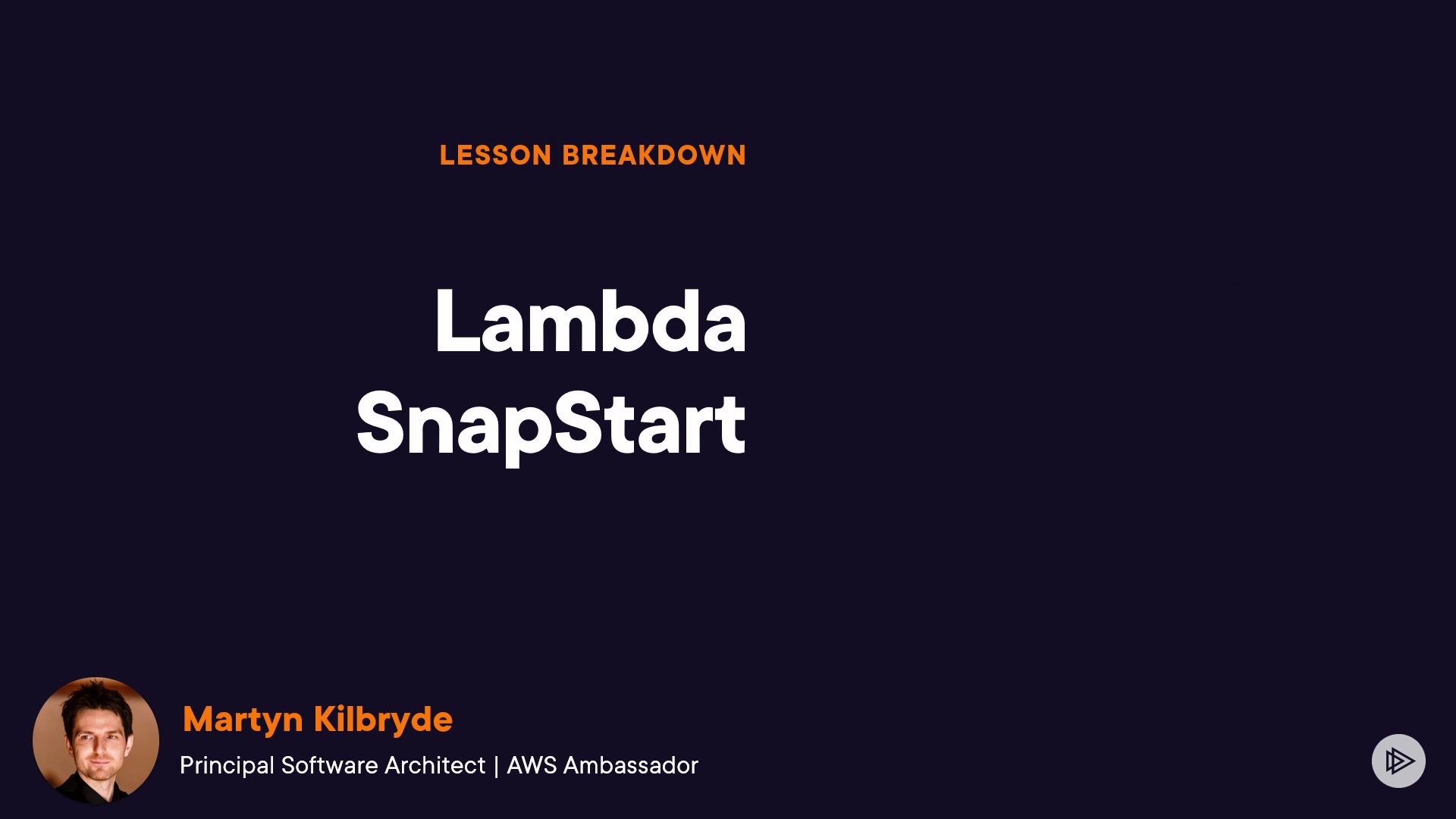 LESSON BREAKDOWN

Lambda SnapStart

Martyn Kilbryde

Principal Software Architect | AWS Ambassador